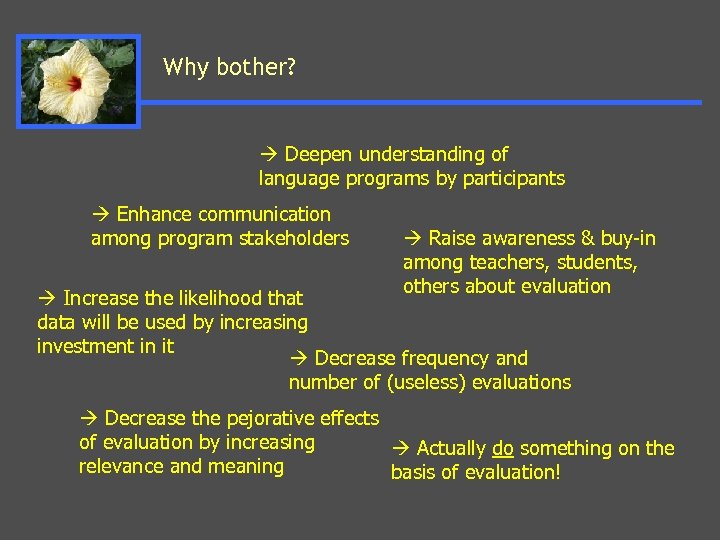 Why bother?

→ Deepen understanding of language programs by participants

→ Enhance communication among program stakeholders

→ Raise awareness & buy-in among teachers, students, others about evaluation

→ Increase the likelihood that data will be used by increasing investment in it

→ Decrease frequency and number of (useless) evaluations

→ Decrease the pejorative effects of evaluation by increasing relevance and meaning

→ Actually do something on the basis of evaluation!